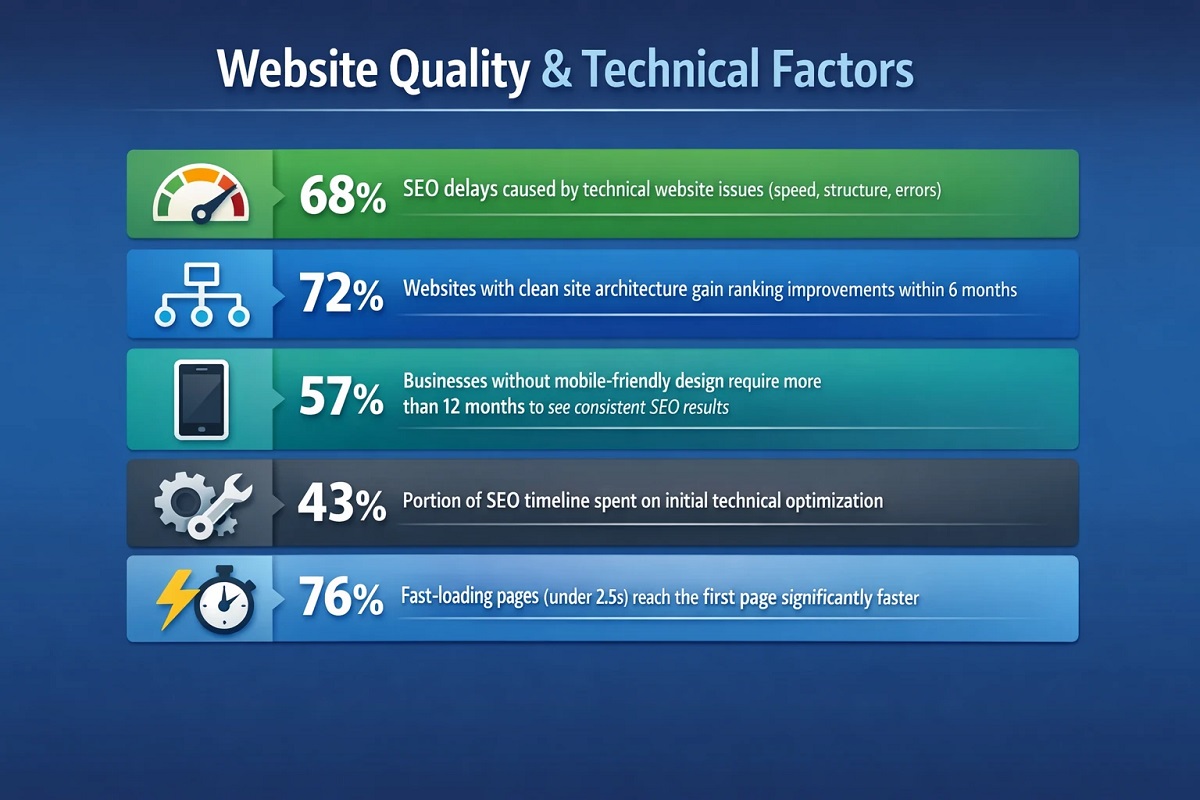 Website Quality & Technical Factors

68% SEO delays caused by technical website issues (speed, structure, errors)

72% Websites with clean site architecture gain ranking improvements within 6 months

57% Businesses without mobile-friendly design require more than 12 months to see consistent SEO results

43% Portion of SEO timeline spent on initial technical optimization

76% Fast-loading pages (under 2.5s) reach the first page significantly faster